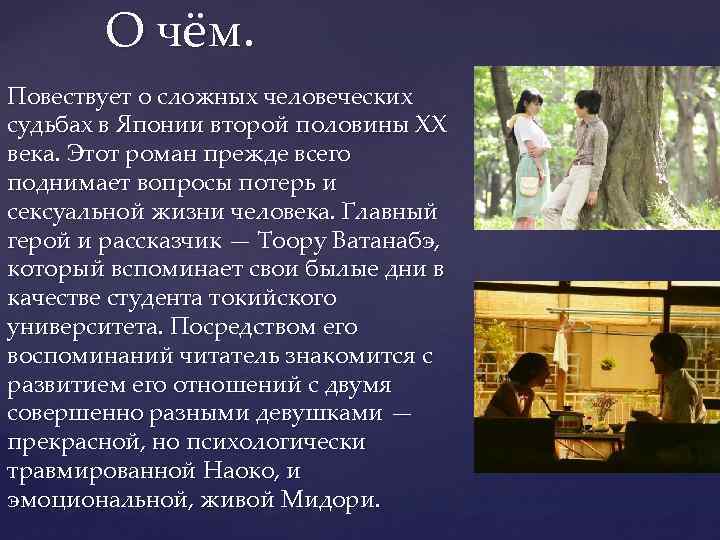 О чём.

Повествует о сложных человеческих судьбах в Японии второй половины XX века. Этот роман прежде всего поднимает вопросы потерь и сексуальной жизни человека. Главный герой и рассказчик — Тоору Ватанабэ, который вспоминает свои былые дни в качестве студента токийского университета. Посредством его воспоминаний читатель знакомится с развитием его отношений с двумя совершенно разными девушками — прекрасной, но психологически травмированной Наоко, и эмоциональной, живой Мидори.